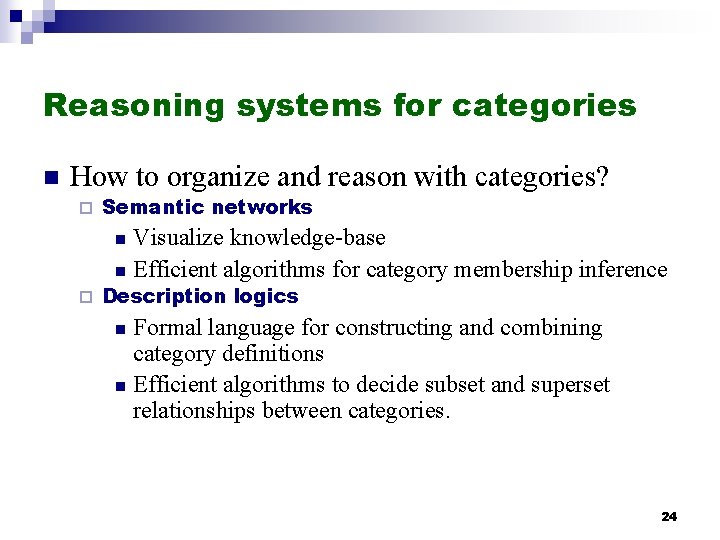 Reasoning systems for categories

How to organize and reason with categories?

Semantic networks

Visualize knowledge-base

Efficient algorithms for category membership inference

Description logics

Formal language for constructing and combining category definitions

Efficient algorithms to decide subset and superset relationships between categories.

24